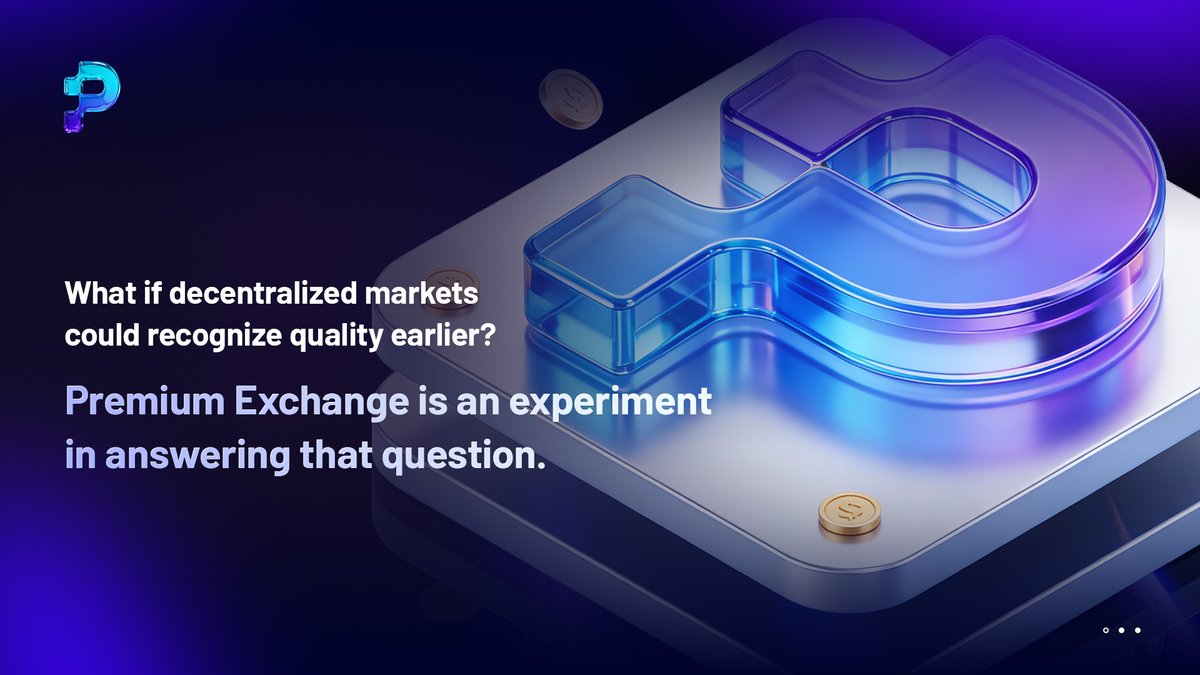 What if decentralized markets could recognize quality earlier?

Premium Exchange is an experiment in answering that question.